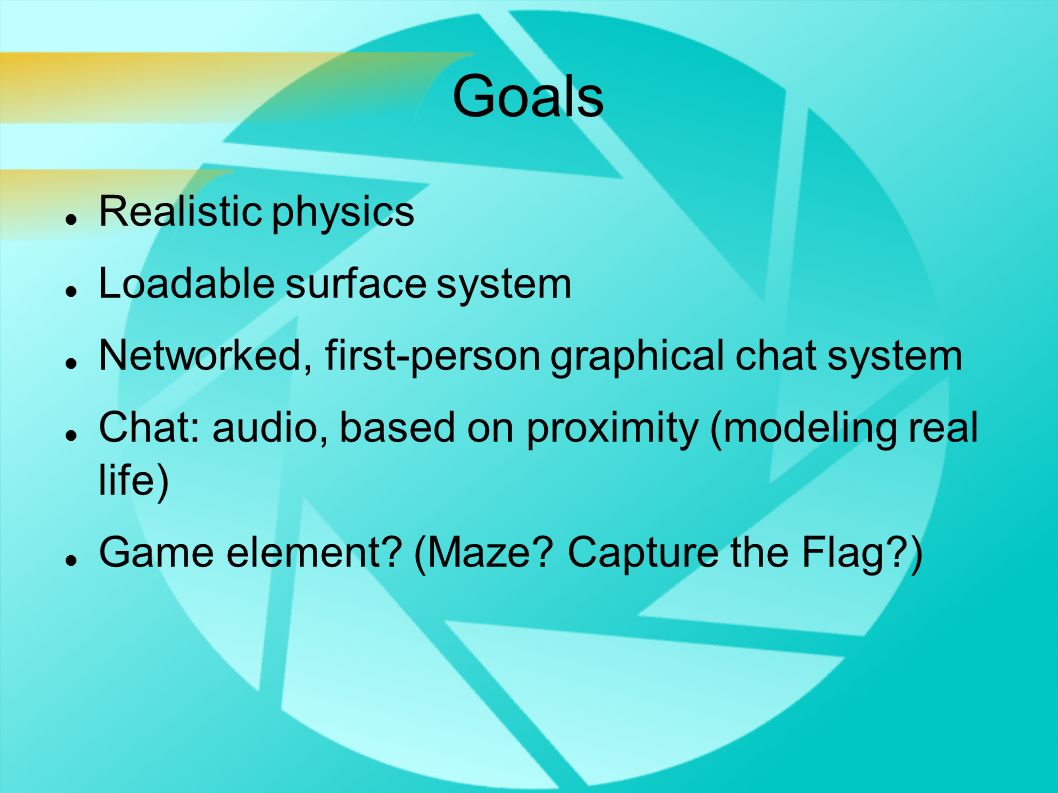 Goals

- Realistic physics
- Loadable surface system
- Networked, first-person graphical chat system
- Chat: audio, based on proximity (modeling real life)
- Game element? (Maze? Capture the Flag?)